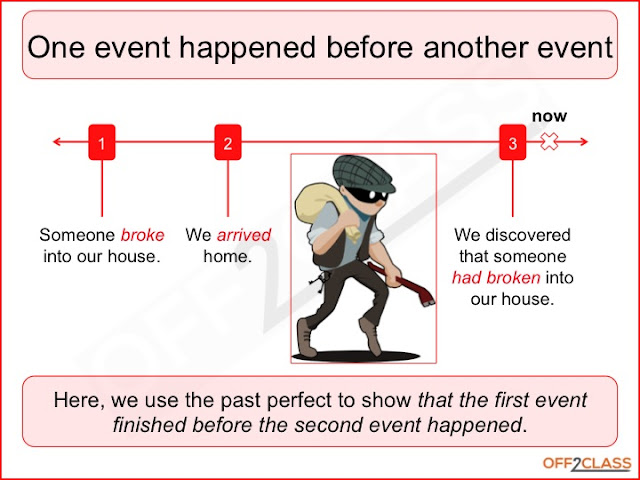 One event happened before another event

now

1

2

3

Someone broke into our house.

We arrived home.

We discovered that someone had broken into our house.

Here, we use the past perfect to show that the first event finished before the second event happened.

OFF2CLASS